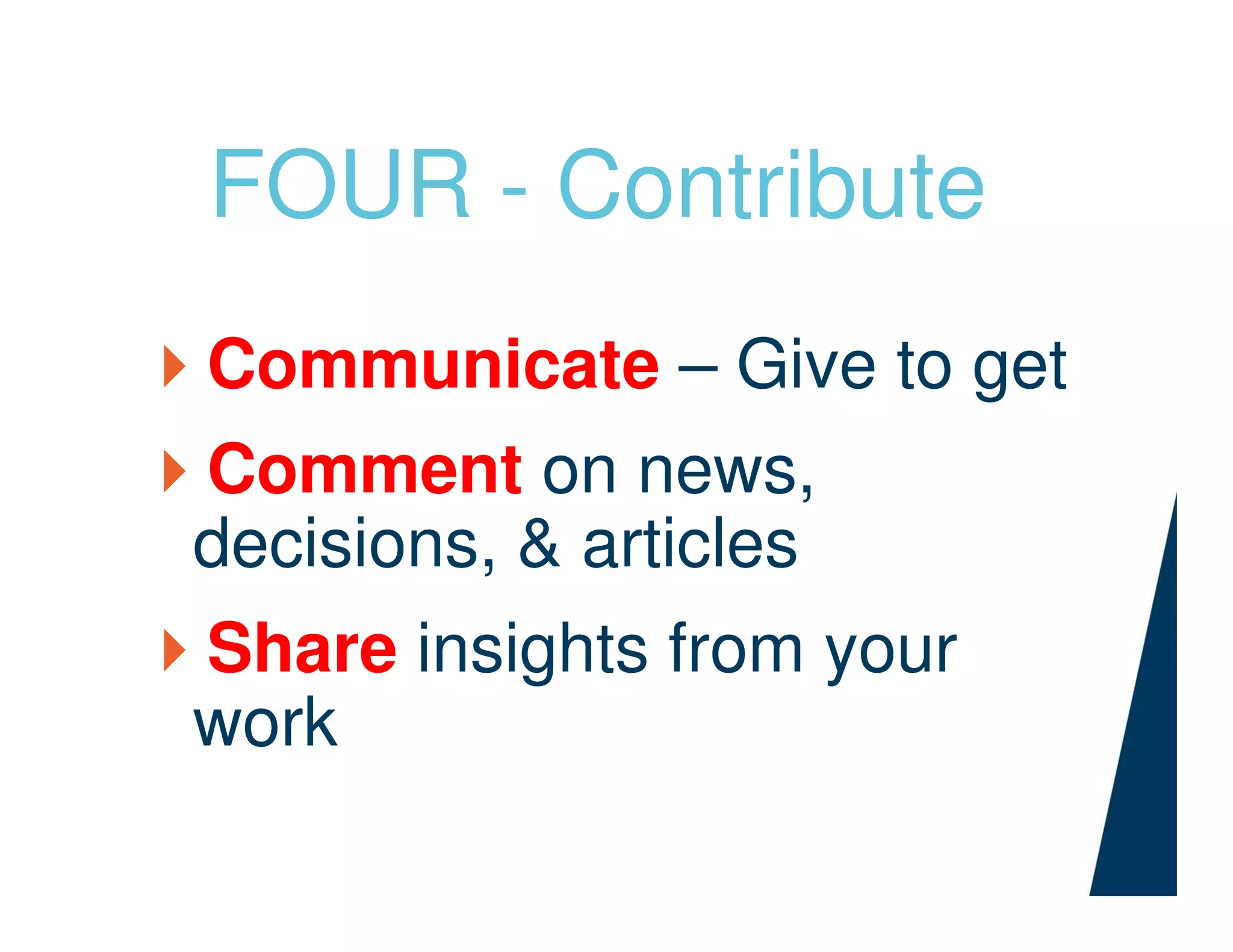 FOUR - Contribute

Communicate – Give to get

Comment on news, decisions, & articles

Share insights from your work